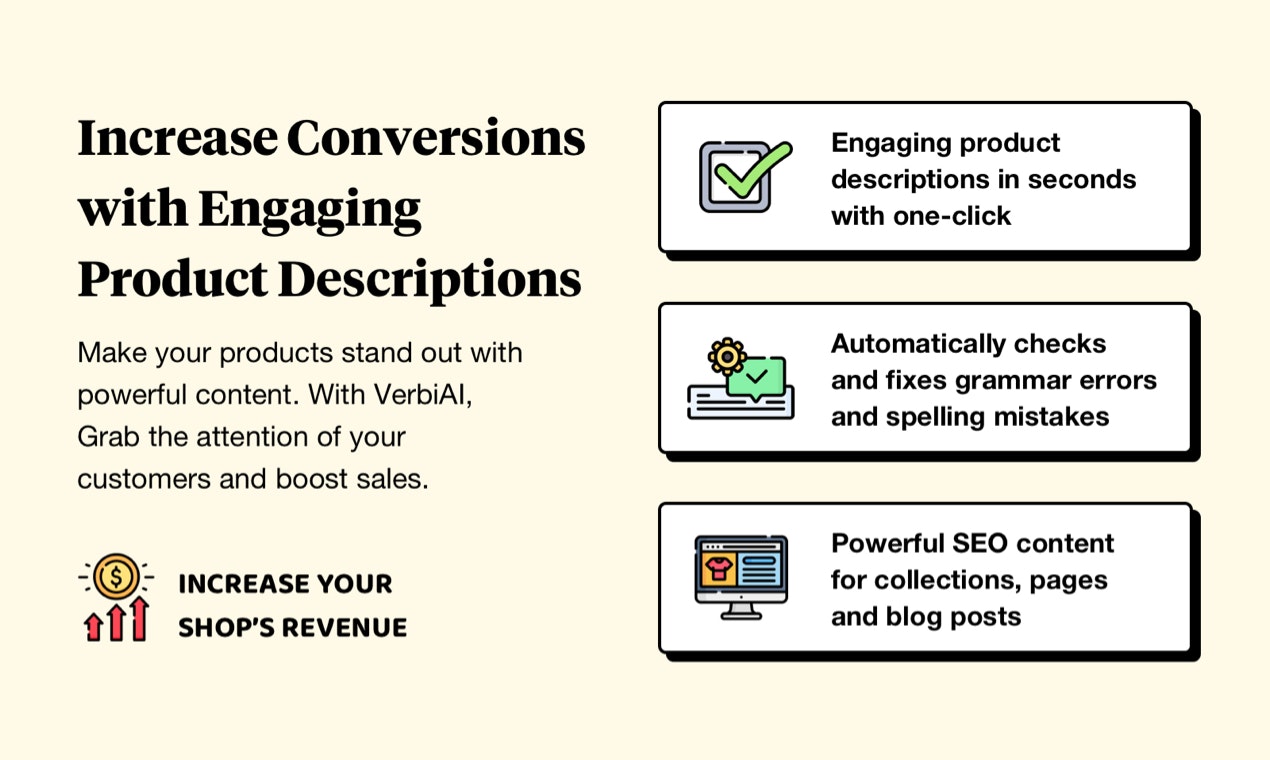 Increase Conversions with Engaging Product Descriptions

Make your products stand out with powerful content. With VerbiAI, Grab the attention of your customers and boost sales.

$

INCREASE YOUR SHOP'S REVENUE

Engaging product descriptions in seconds with one-click

Automatically checks and fixes grammar errors and spelling mistakes

Powerful SEO content for collections, pages and blog posts